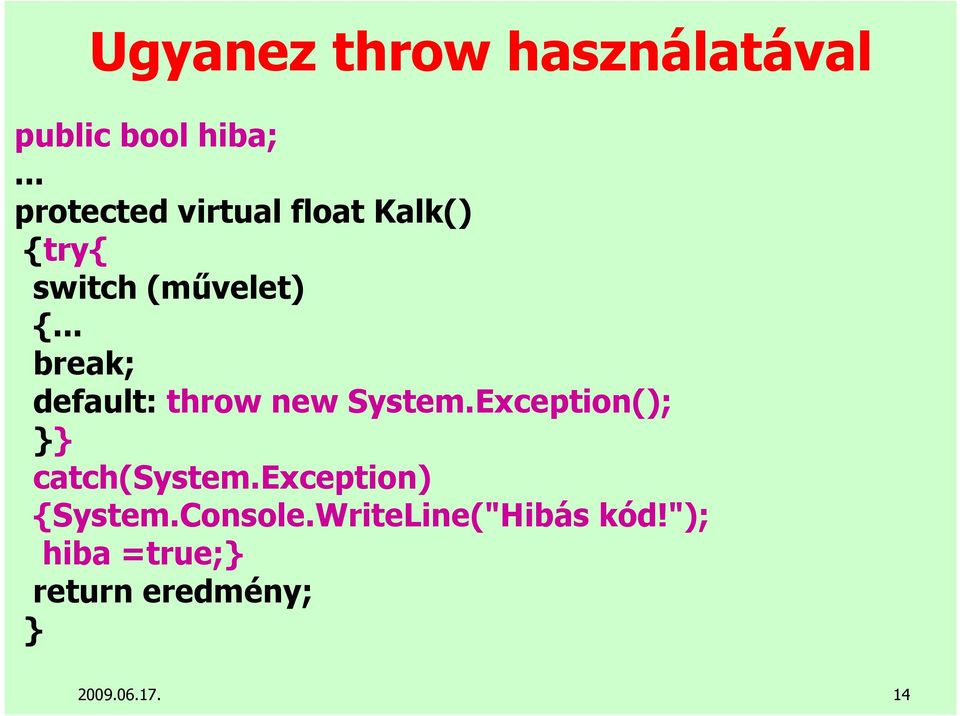 Ugyanez throw használatával

public bool hiba;
...
protected virtual float Kalk()
{try{
switch (művelet)
{...
break;
default: throw new System.Exception();
}}
catch(System.Exception)
{System.Console.WriteLine("Hibás kód!");
hiba =true;}
return eredmény;
}

2009.06.17.

14